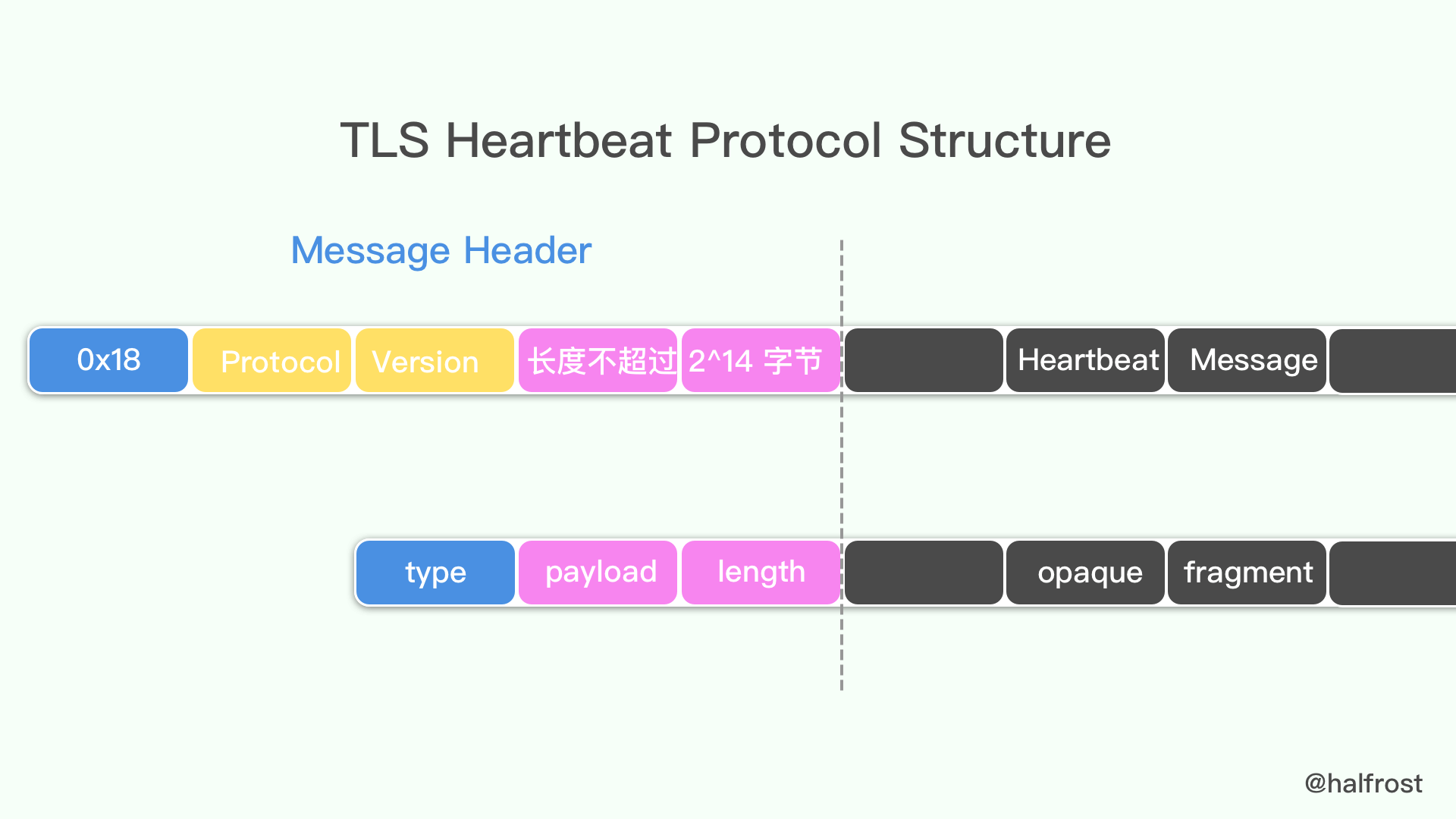 TLS Heartbeat Protocol Structure

Message Header

0x18 Protocol Version 长度不超过 2^14 字节 Heartbeat Message

type payload length opaque fragment

@halfrost